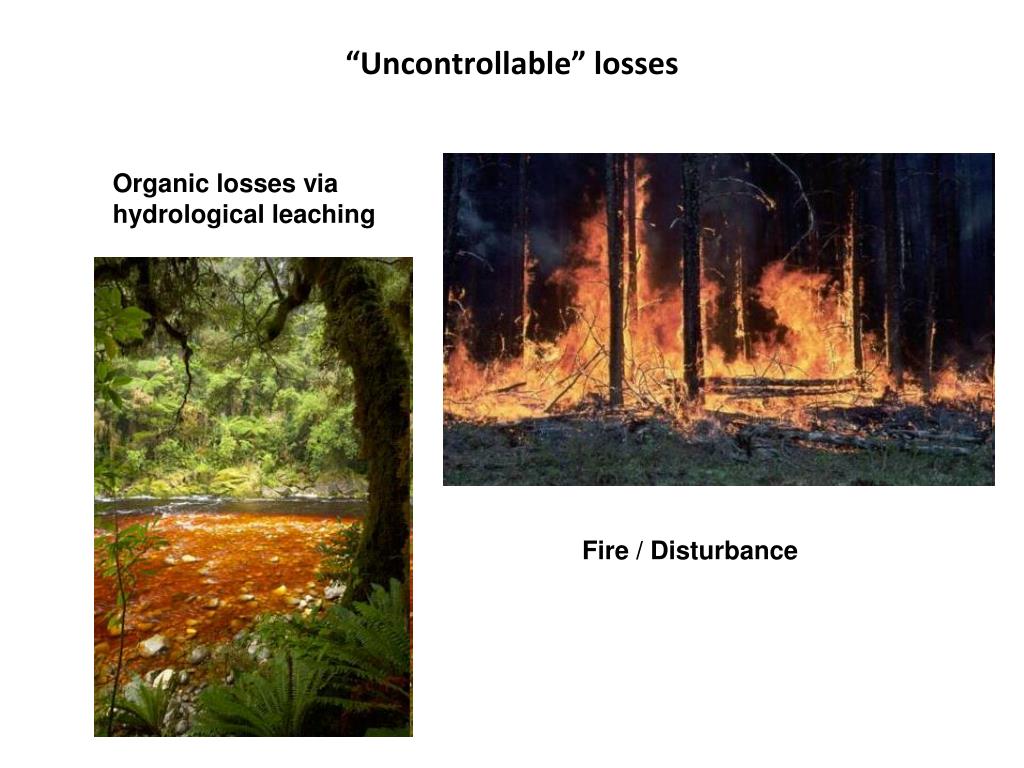 “Uncontrollable” losses

Organic losses via hydrological leaching

Fire / Disturbance